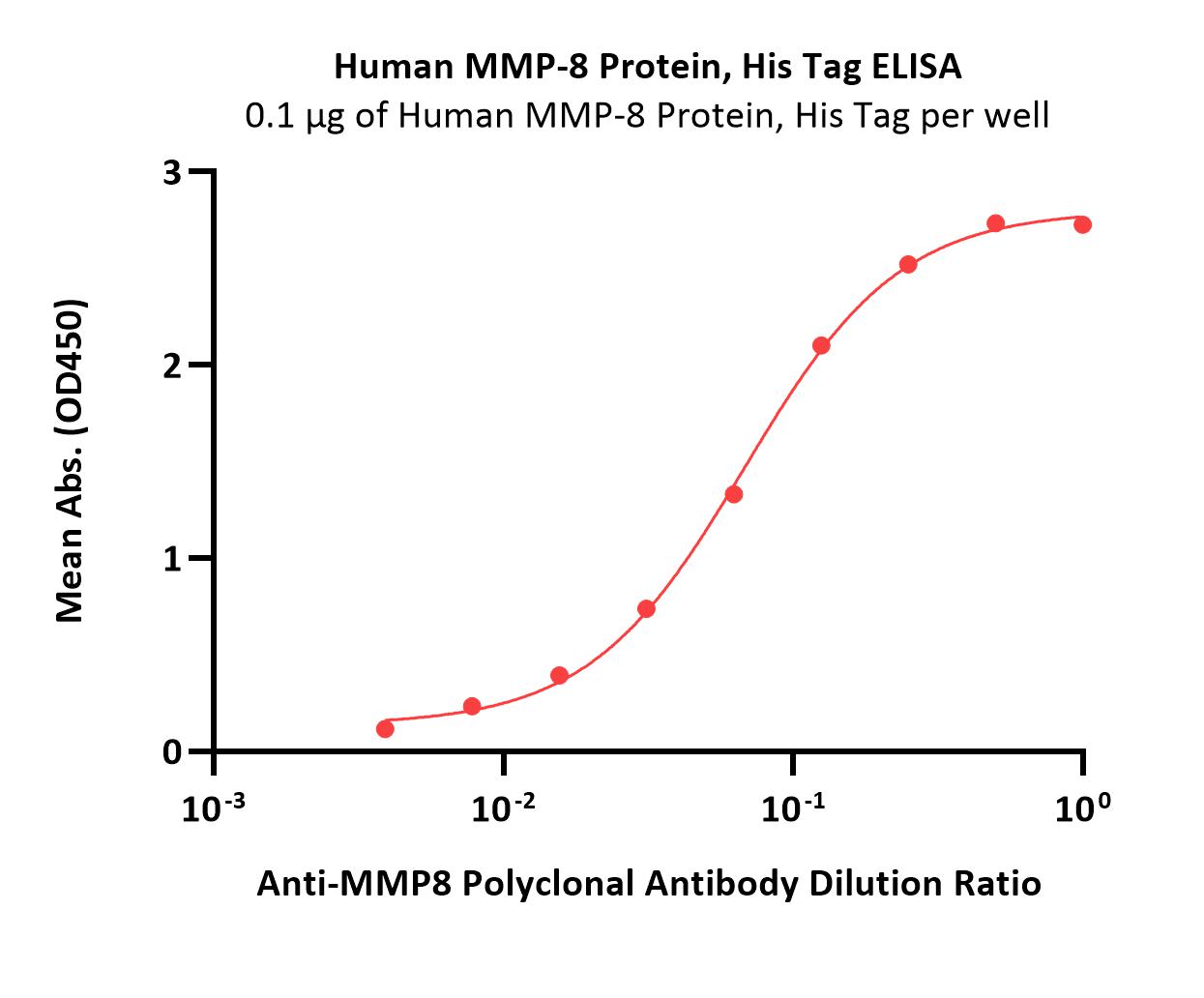 Human MMP-8 Protein, His Tag ELISA
0.1 μg of Human MMP-8 Protein, His Tag per well

Mean Abs. (OD450)

3
2
1
0

$10^{-3}$
$10^{-2}$
$10^{-1}$
$10^{0}$

Anti-MMP8 Polyclonal Antibody Dilution Ratio